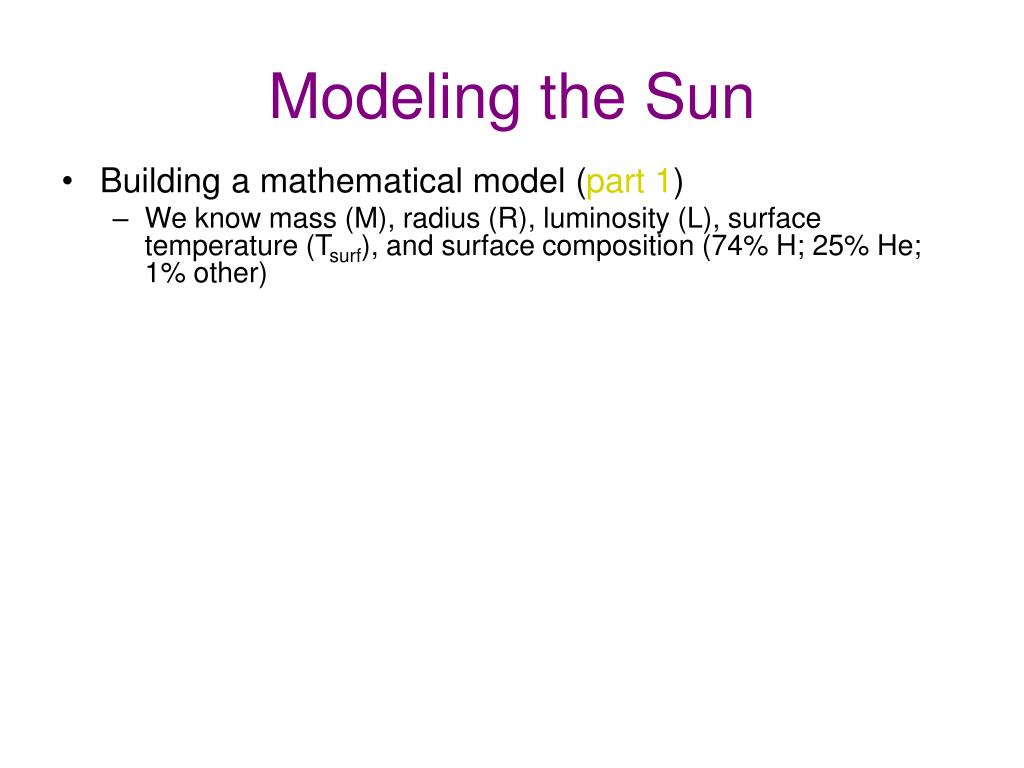 Modeling the Sun

• Building a mathematical model (part 1)
– We know mass (M), radius (R), luminosity (L), surface temperature ($T_{surf}$), and surface composition (74% H; 25% He; 1% other)